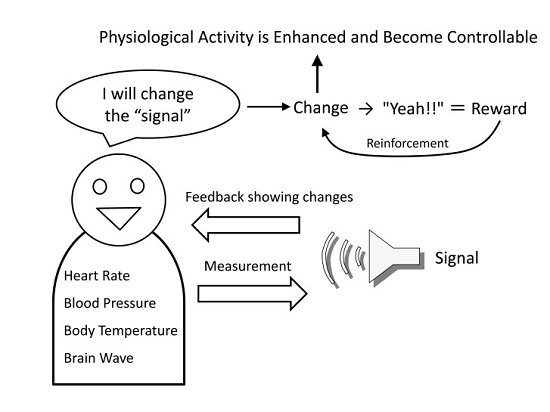 Physiological Activity is Enhanced and Become Controllable

I will change the “signal”

Change → "Yeah!!" = Reward

Reinforcement

Feedback showing changes

Measurement

Signal

Heart Rate

Blood Pressure

Body Temperature

Brain Wave